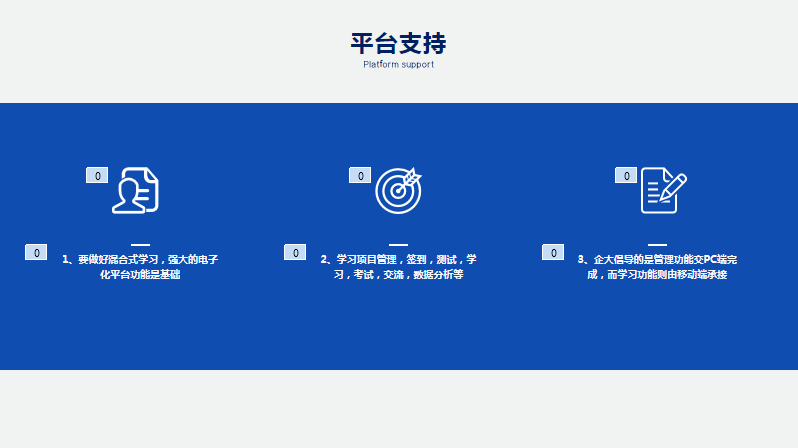 平台支持
Platform support

0

0
1、要做好混合式学习，强大的电子化平台功能是基础

0

0
2、学习项目管理，签到，测试，学习，考试，交流，数据分析等

0

0
3、企大倡导的是管理功能交PC端完成，而学习功能则由移动端承接